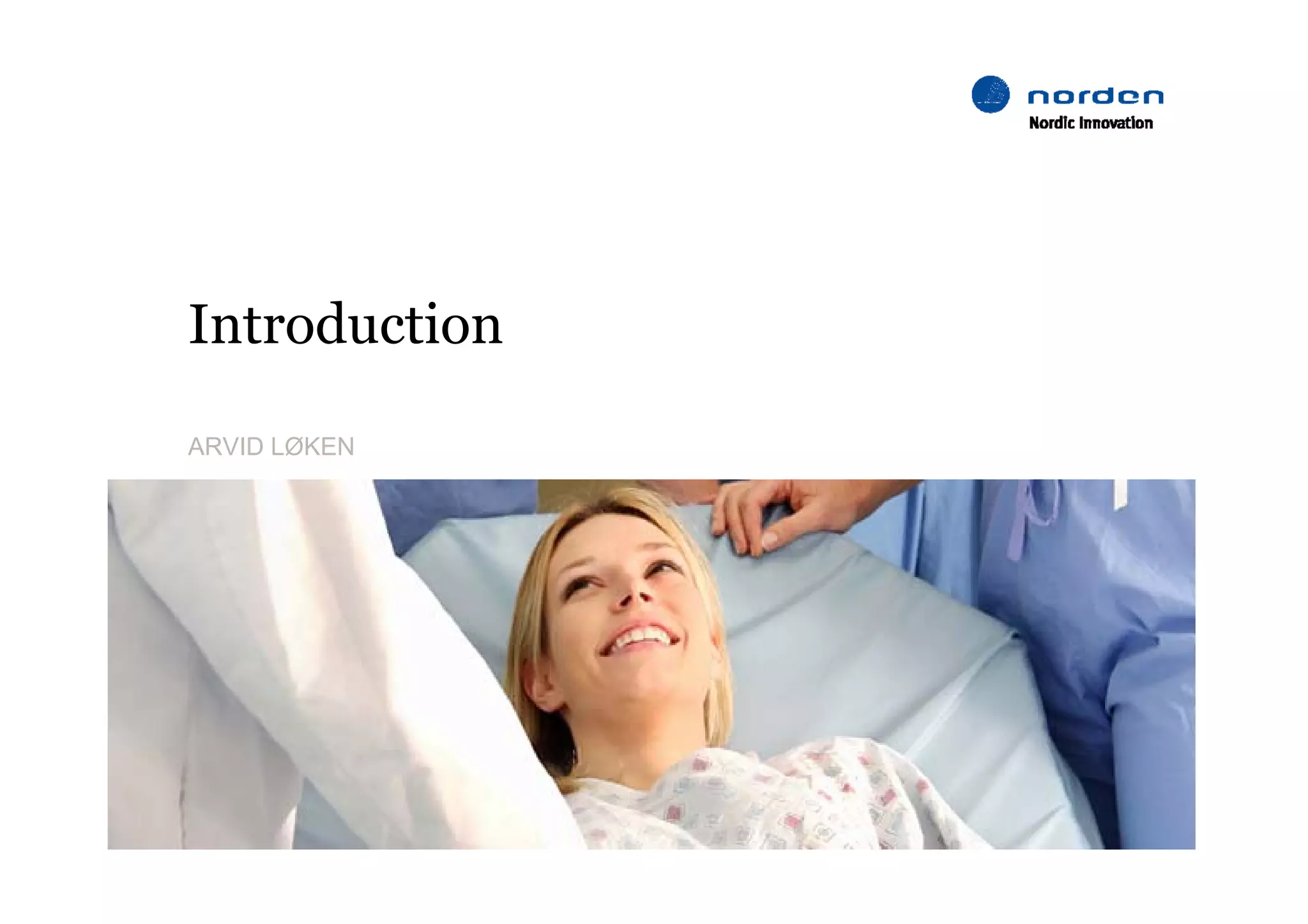 norden
Nordic Innovation

Introduction

ARVID LØKEN